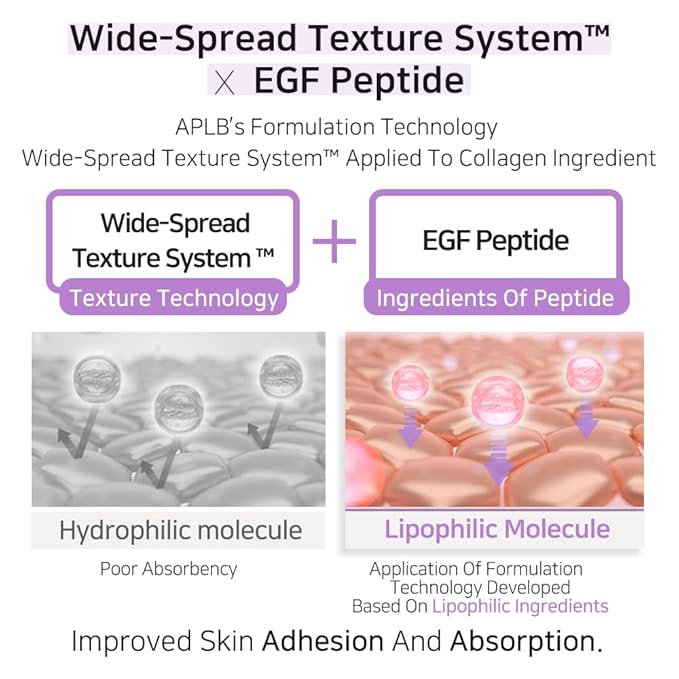 Wide-Spread Texture System™
X EGF Peptide

APLB's Formulation Technology
Wide-Spread Texture System™ Applied To Collagen Ingredient

Wide-Spread Texture System ™

Texture Technology

+

EGF Peptide

Ingredients Of Peptide

Hydrophilic molecule

Poor Absorbency

Lipophilic Molecule

Application Of Formulation Technology Developed Based On Lipophilic Ingredients

Improved Skin Adhesion And Absorption.